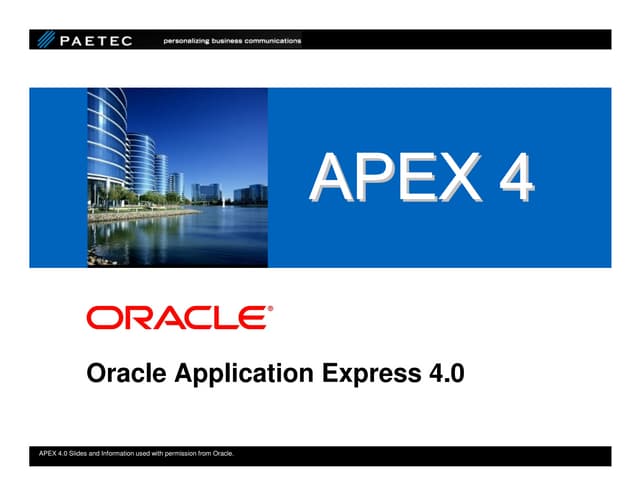 PAETEC personalizing business communications

APEX 4

ORACLE®

Oracle Application Express 4.0

APEX 4.0 Slides and Information used with permission from Oracle.